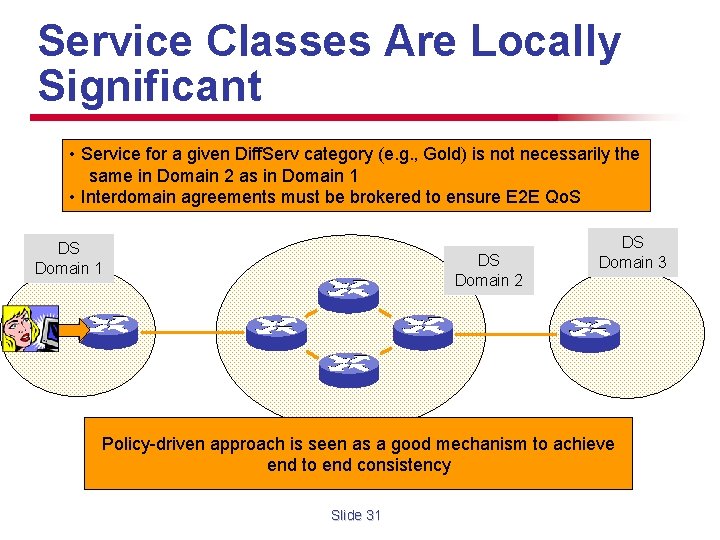 Service Classes Are Locally Significant

• Service for a given DiffServ category (e.g., Gold) is not necessarily the same in Domain 2 as in Domain 1
• Interdomain agreements must be brokered to ensure E2E QoS

DS Domain 1

DS Domain 2

DS Domain 3

Policy-driven approach is seen as a good mechanism to achieve end to end consistency

Slide 31